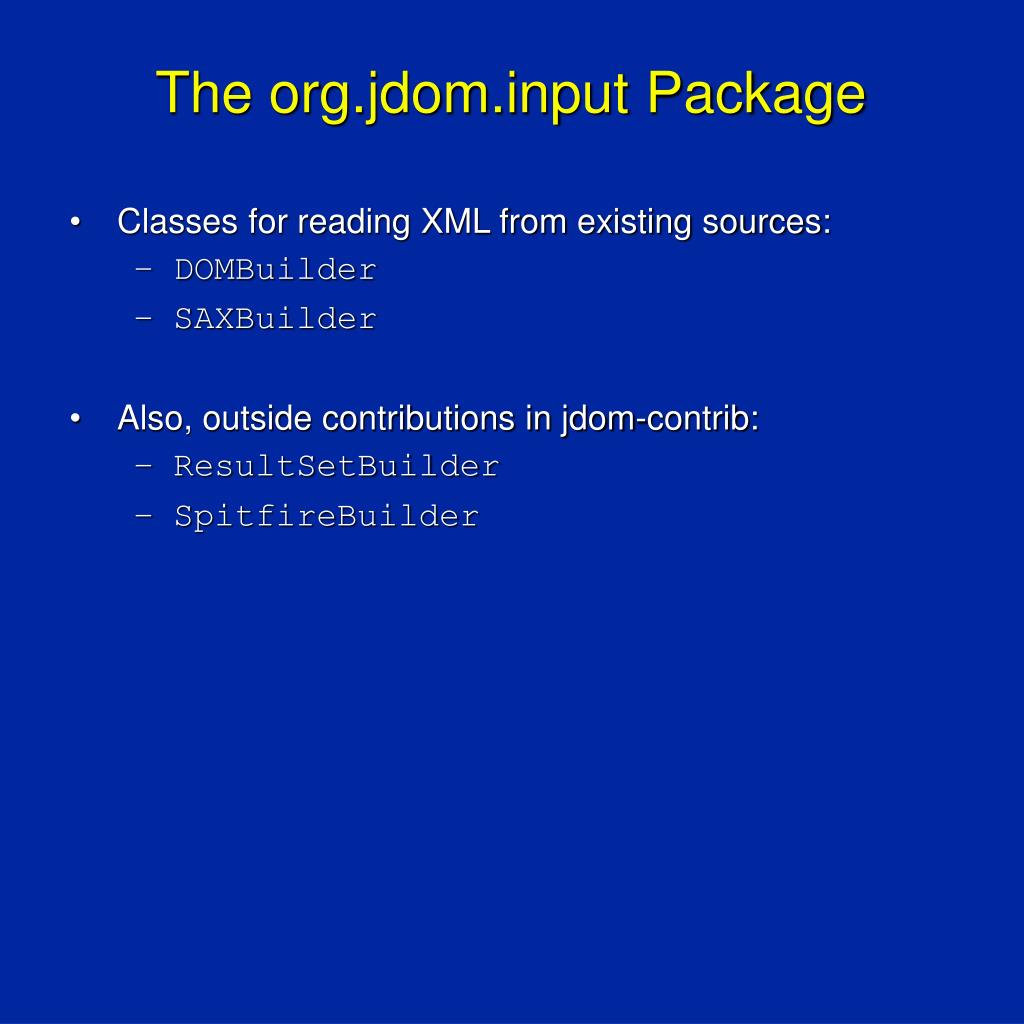 The org.jdom.input Package

• Classes for reading XML from existing sources:
– DOMBuilder
– SAXBuilder

• Also, outside contributions in jdom-contrib:
– ResultSetBuilder
– SpitfireBuilder